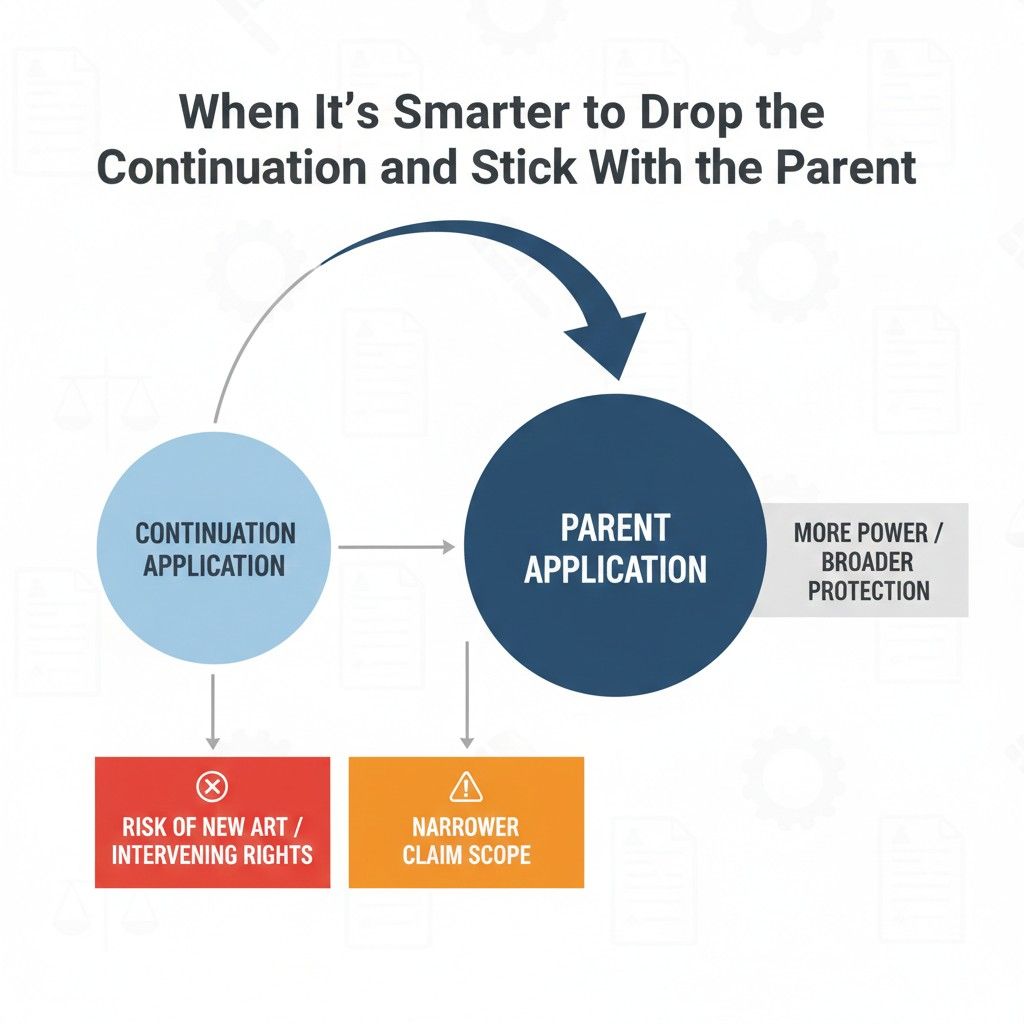 When It's Smarter to Drop the Continuation and Stick With the Parent

CONTINUATION APPLICATION

PARENT APPLICATION

MORE POWER / BROADER PROTECTION

RISK OF NEW ART / INTERVENING RIGHTS

NARROWER CLAIM SCOPE